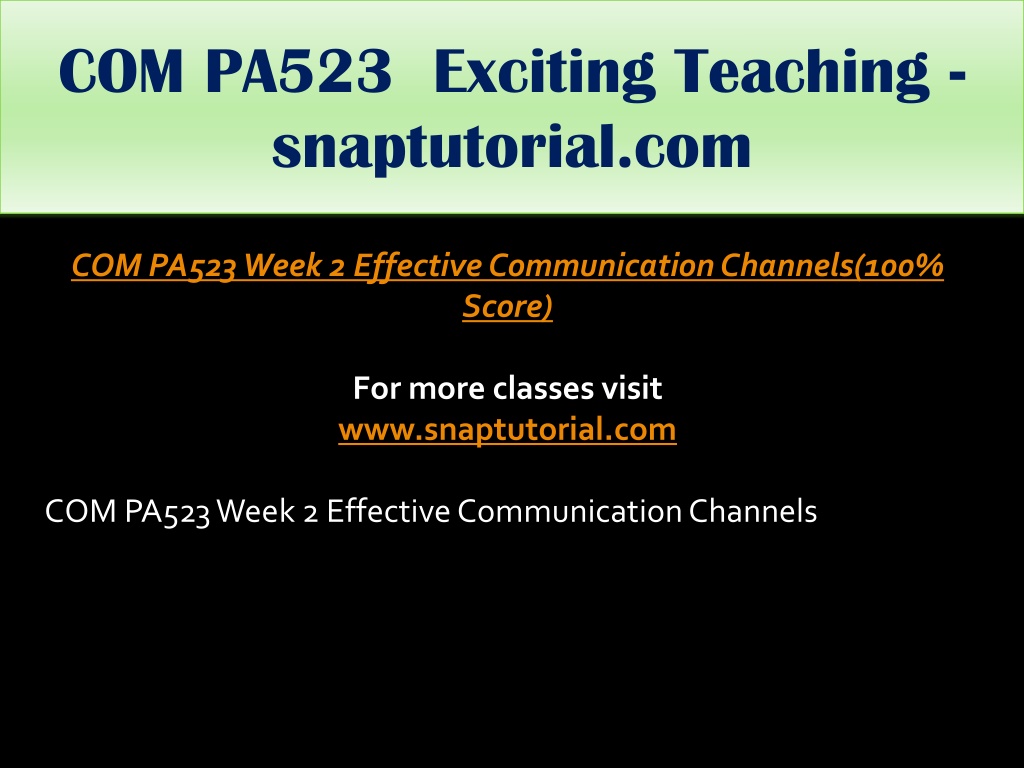 COM PA523 Exciting Teaching - snaptutorial.com

COM PA523 Week 2 Effective Communication Channels(100% Score)

For more classes visit
www.snaptutorial.com

COM PA523 Week 2 Effective Communication Channels